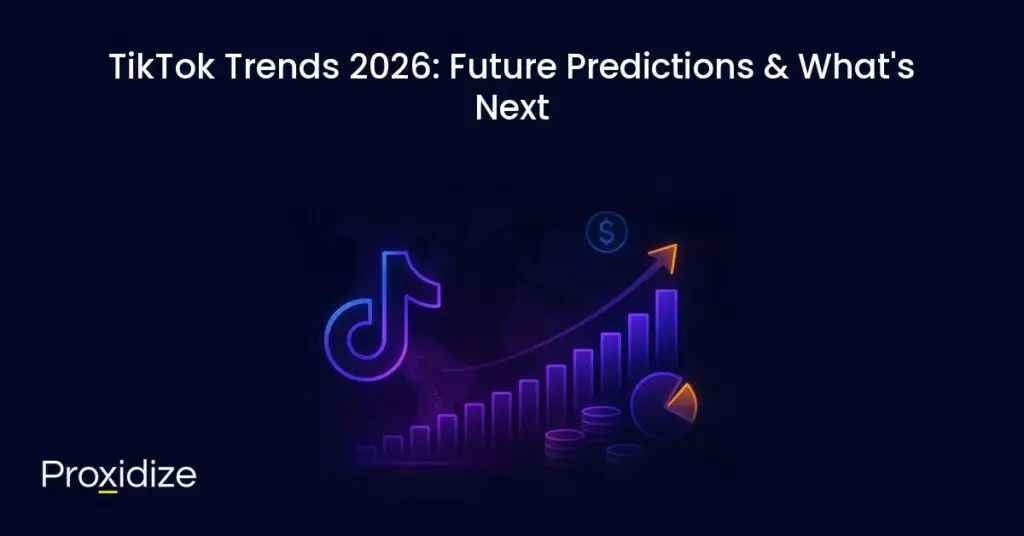 TikTok Trends 2026: Future Predictions & What's Next

$

Proxidize